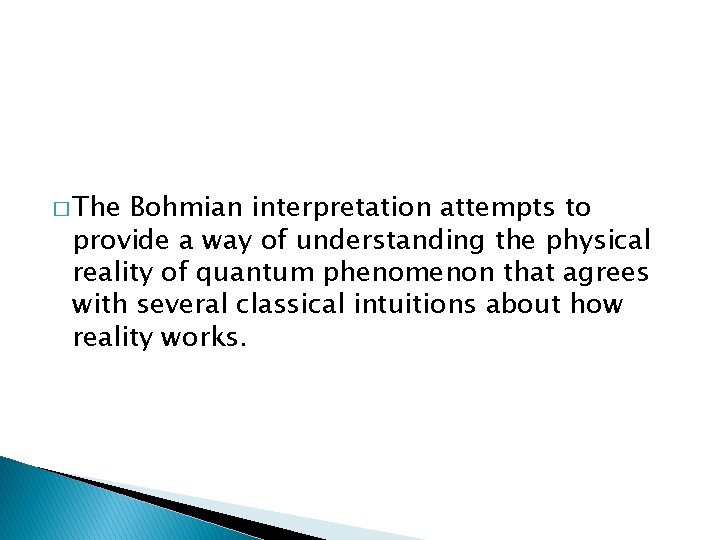 □ The Bohmian interpretation attempts to provide a way of understanding the physical reality of quantum phenomenon that agrees with several classical intuitions about how reality works.